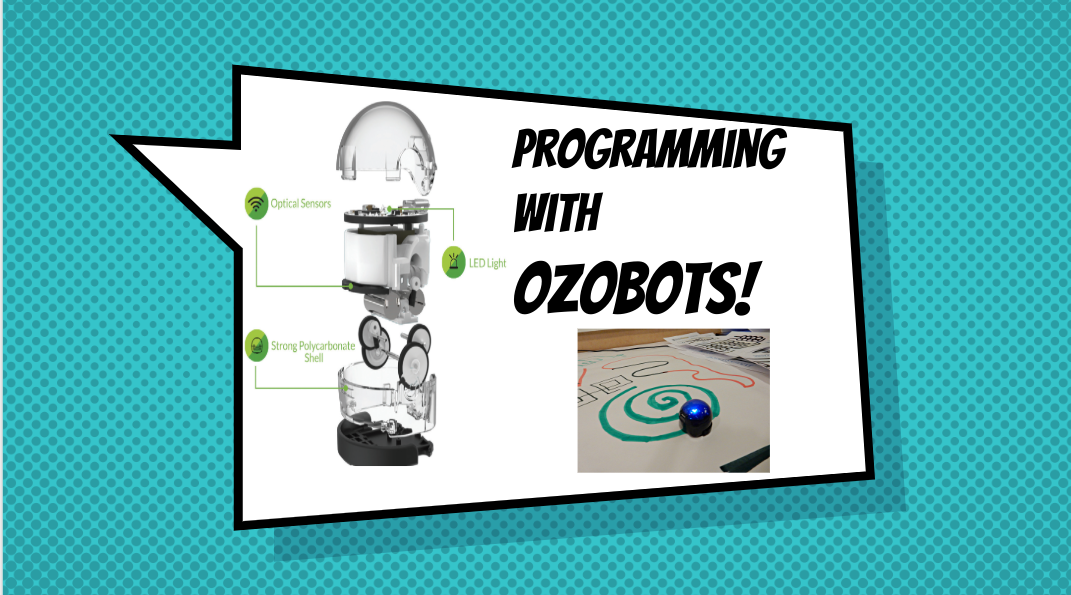 Optical Sensors

LED Light

Strong Polycarbonate Shell

PROGRAMMING WITH OZOBOTS!